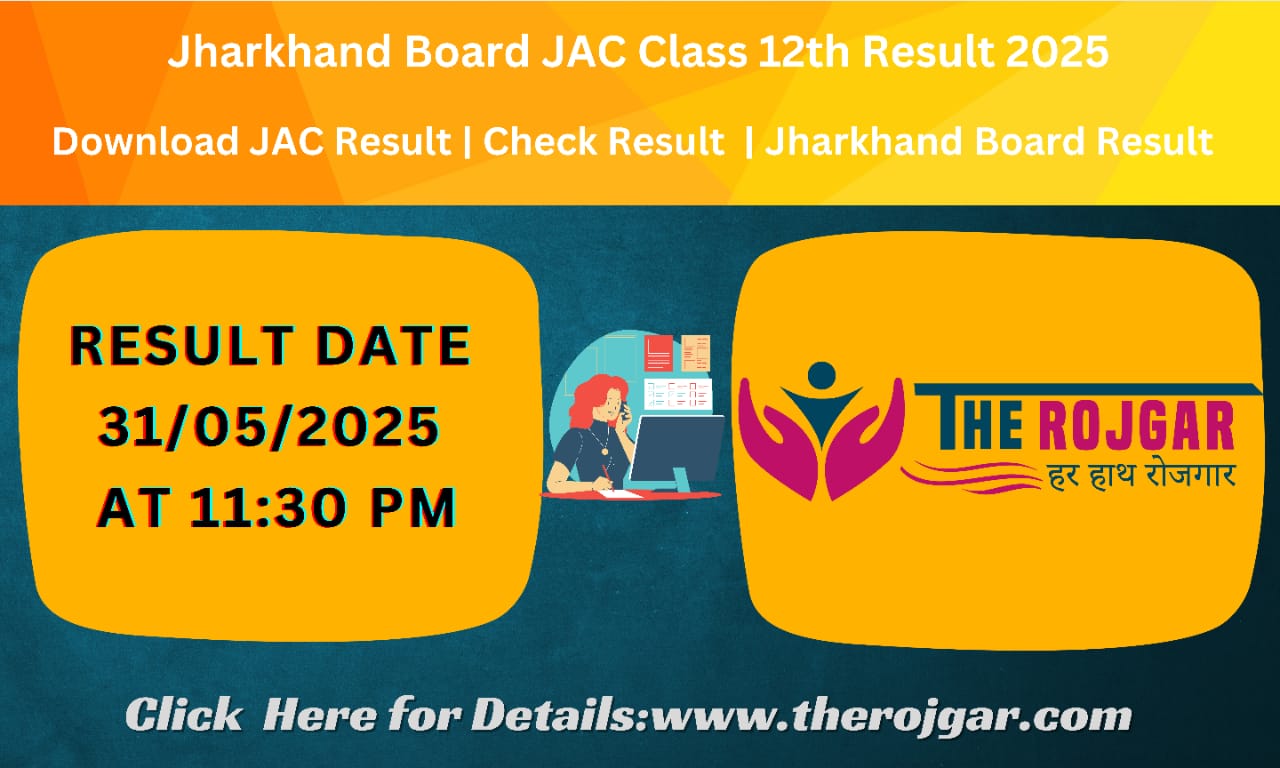 Jharkhand Board JAC Class 12th Result 2025

Download JAC Result | Check Result | Jharkhand Board Result

RESULT DATE
31/05/2025
AT 11:30 PM

THE ROJGAR
हर हाथ रोजगार

Click Here for Details:www.therojgar.com